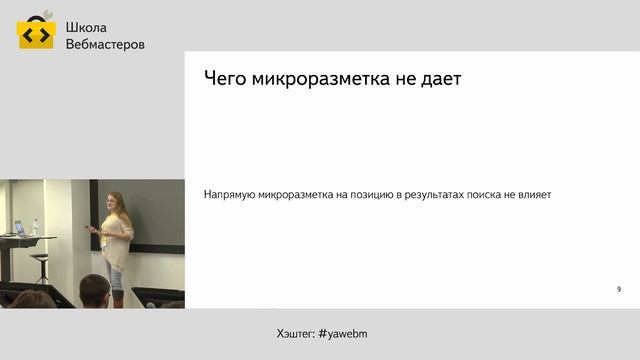 Школа
Вебмастеров

Чего микроразметка не дает

Напрямую микроразметка на позицию в результатах поиска не влияет

9

Хэштег: #yawebm